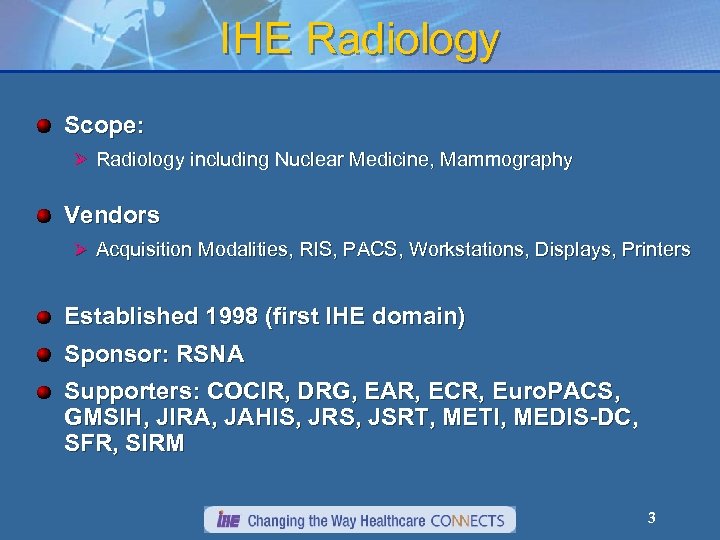 IHE Radiology

Scope:

Radiology including Nuclear Medicine, Mammography

Vendors

Acquisition Modalities, RIS, PACS, Workstations, Displays, Printers

Established 1998 (first IHE domain)

Sponsor: RSNA

Supporters: COCIR, DRG, EAR, ECR, EuroPACS, GMSIH, JIRA, JAHIS, JRS, JSRT, METI, MEDIS-DC, SFR, SIRM

IHE Changing the Way Healthcare CONNECTS

3